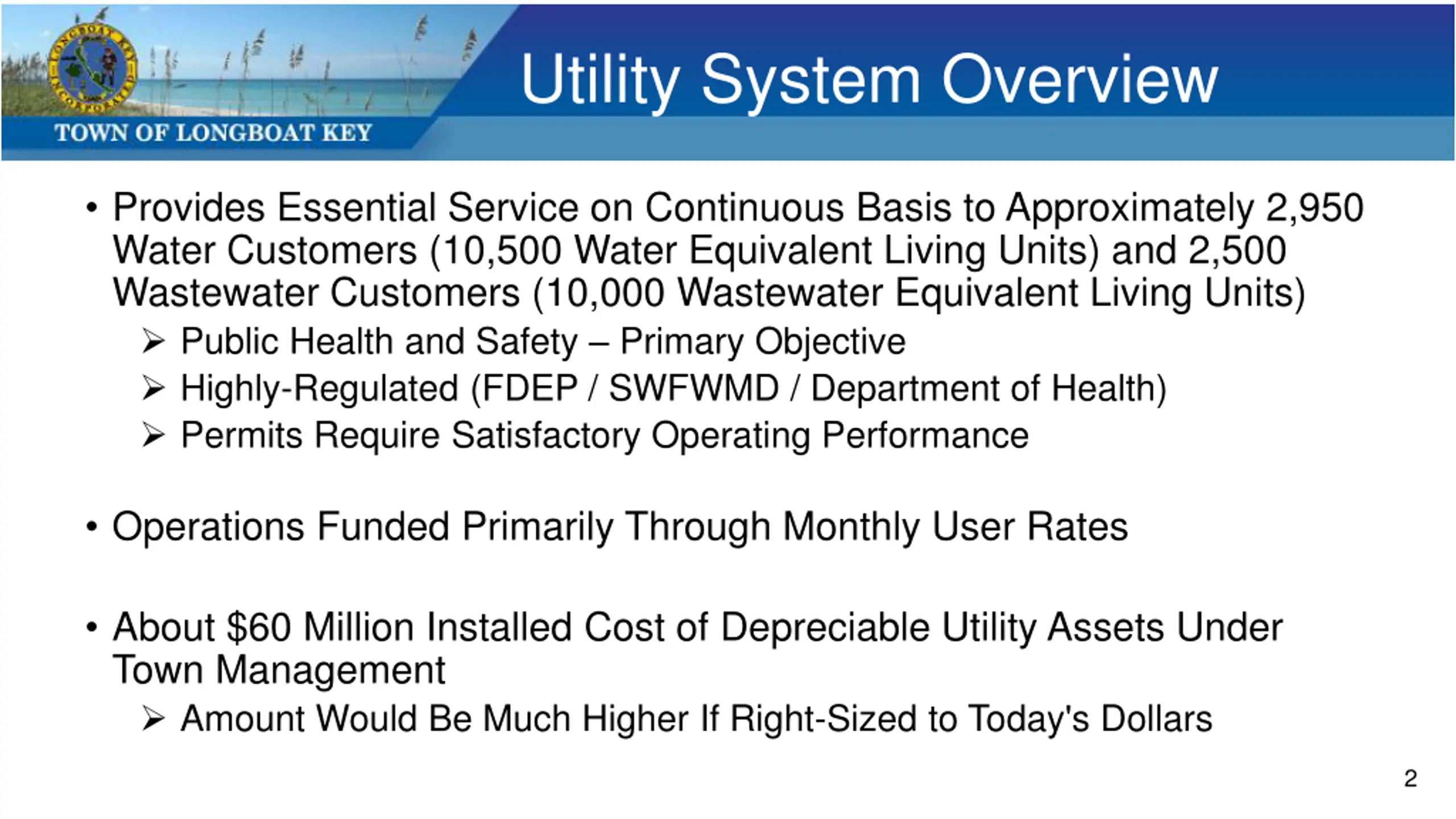 LONGBOAT KEY INCORPORATED

TOWN OF LONGBOAT KEY

Utility System Overview

• Provides Essential Service on Continuous Basis to Approximately 2,950 Water Customers (10,500 Water Equivalent Living Units) and 2,500 Wastewater Customers (10,000 Wastewater Equivalent Living Units)
➢ Public Health and Safety – Primary Objective
➢ Highly-Regulated (FDEP / SWFWMD / Department of Health)
➢ Permits Require Satisfactory Operating Performance

• Operations Funded Primarily Through Monthly User Rates

• About \$60 Million Installed Cost of Depreciable Utility Assets Under Town Management
➢ Amount Would Be Much Higher If Right-Sized to Today's Dollars

2